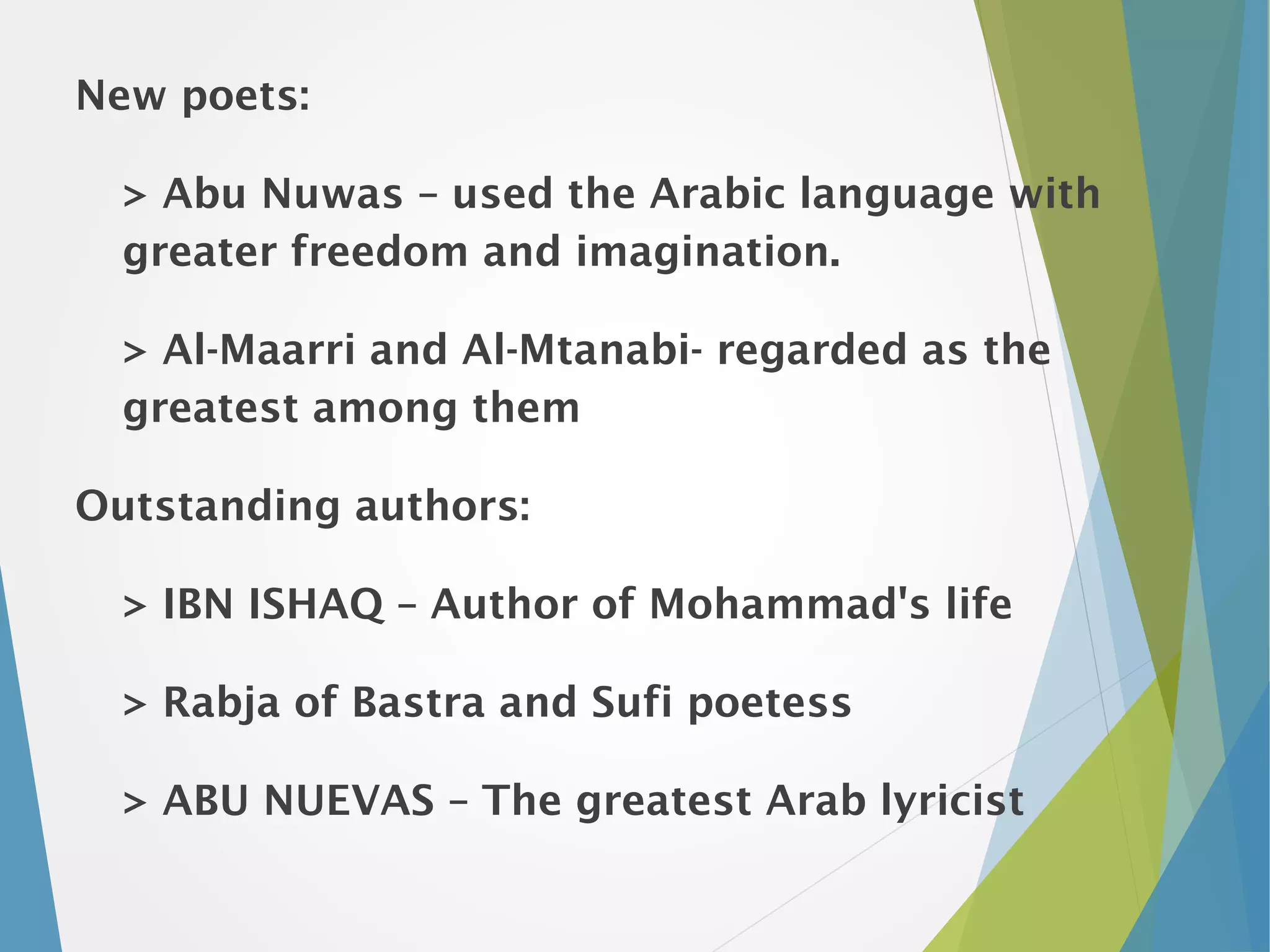 New poets:

> Abu Nuwas – used the Arabic language with greater freedom and imagination.

> Al-Maarri and Al-Mtanabi- regarded as the greatest among them

Outstanding authors:

> IBN ISHAQ – Author of Mohammad's life

> Rabja of Bastra and Sufi poetess

> ABU NUEVAS – The greatest Arab lyricist